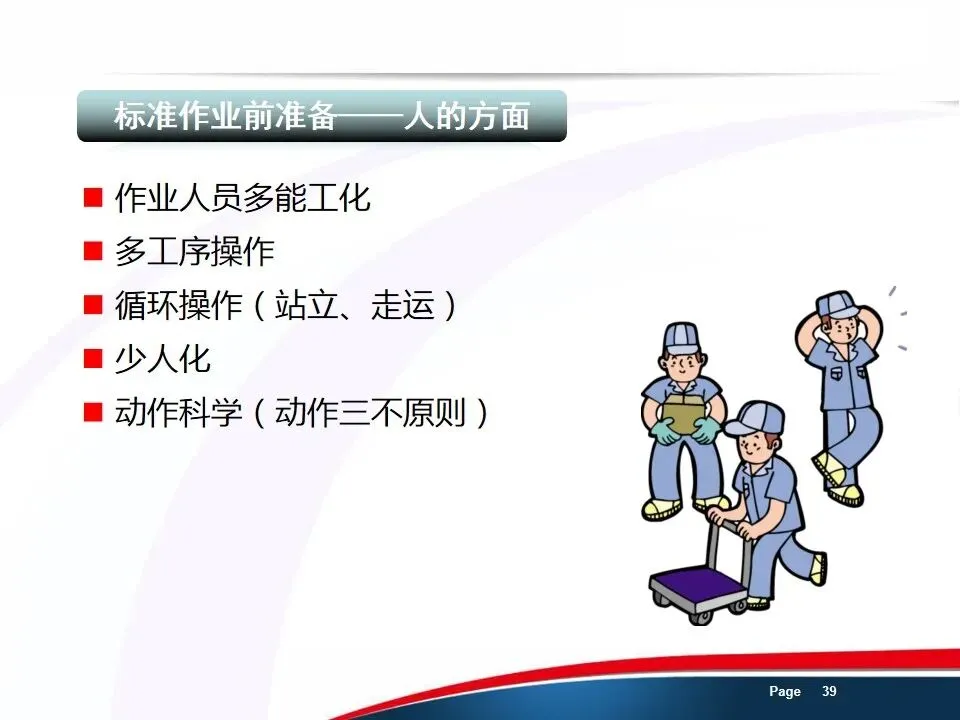 标准作业前准备——人的方面

■ 作业人员多能工化
■ 多工序操作
■ 循环操作（站立、走运）
■ 少人化
■ 动作科学（动作三不原则）

Page 39